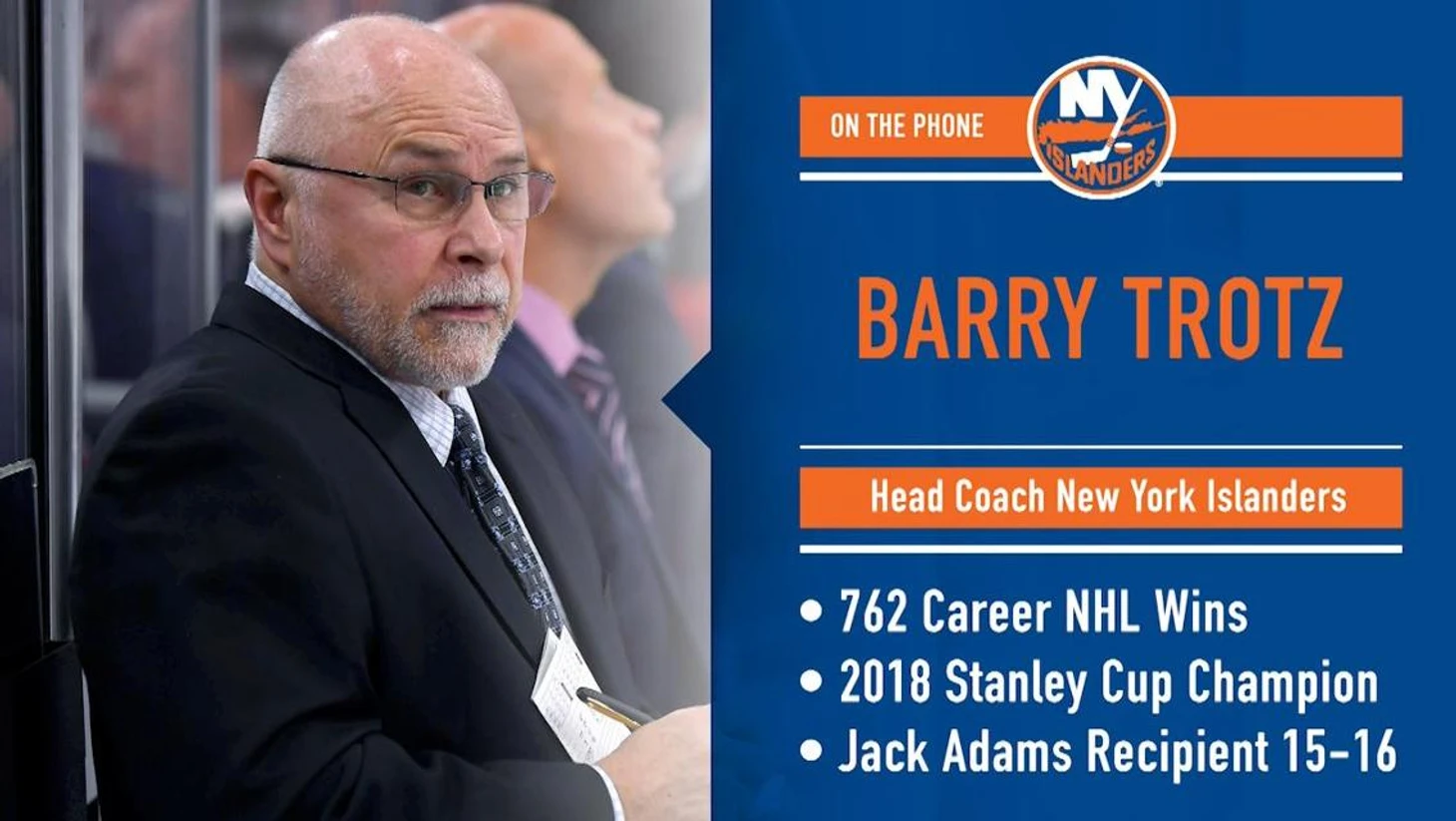 ON THE PHONE

NY ISLANDERS

BARRY TROTZ

Head Coach New York Islanders

• 762 Career NHL Wins
• 2018 Stanley Cup Champion
• Jack Adams Recipient 15-16